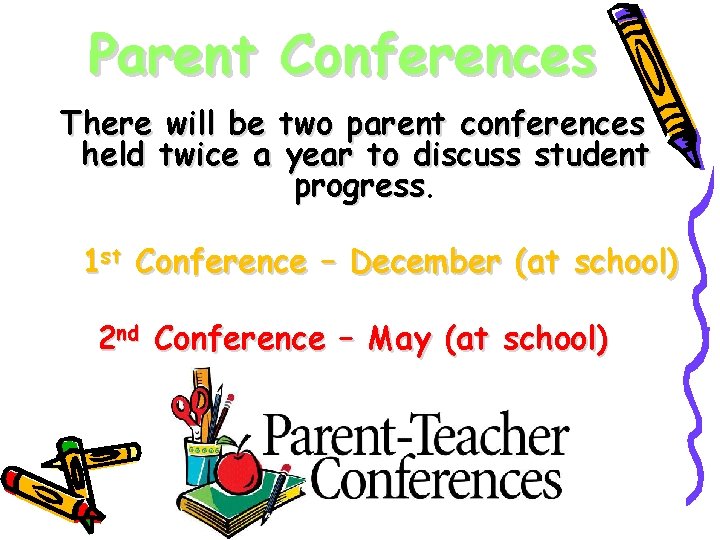 Parent Conferences

There will be two parent conferences held twice a year to discuss student progress.

1st Conference – December (at school)

2nd Conference – May (at school)

Parent-Teacher Conferences